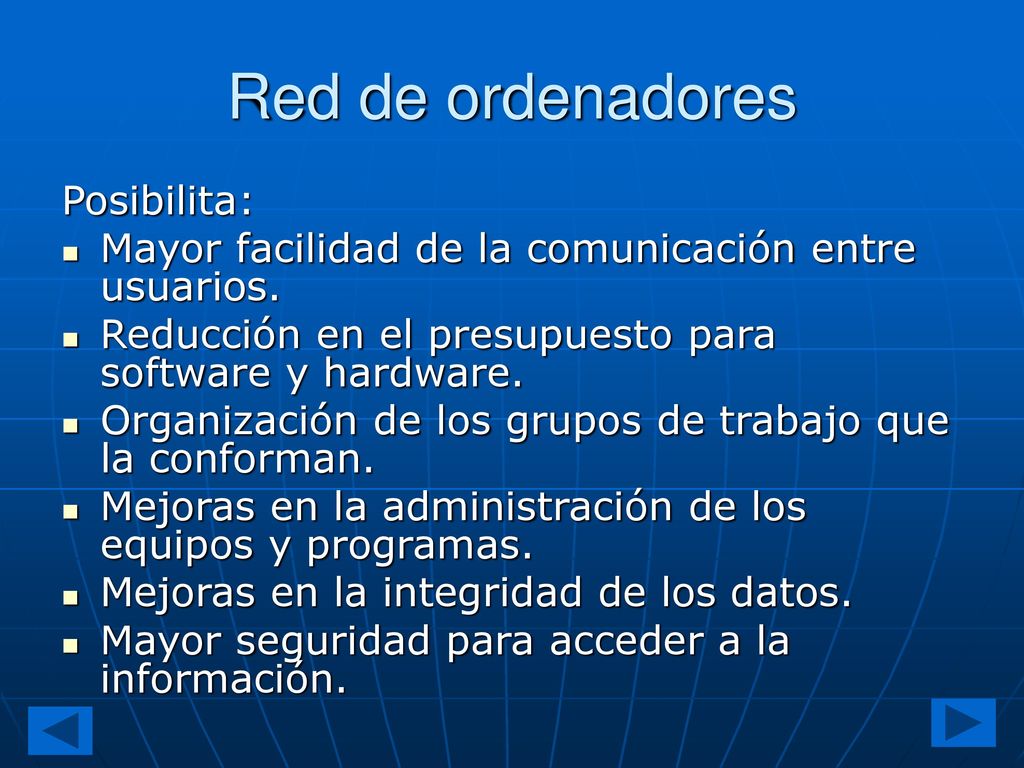 Red de ordenadores

Posibilita:

- Mayor facilidad de la comunicación entre usuarios.
- Reducción en el presupuesto para software y hardware.
- Organización de los grupos de trabajo que la conforman.
- Mejoras en la administración de los equipos y programas.
- Mejoras en la integridad de los datos.
- Mayor seguridad para acceder a la información.